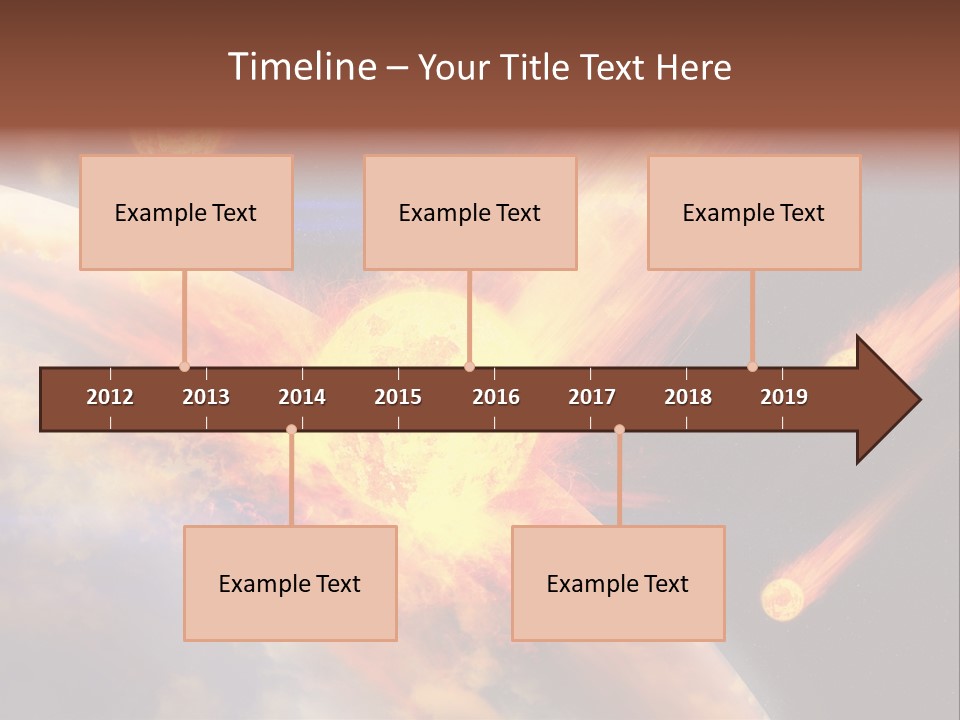 Timeline – Your Title Text Here

Example Text

Example Text

Example Text

2012 2013 2014 2015 2016 2017 2018 2019

Example Text

Example Text